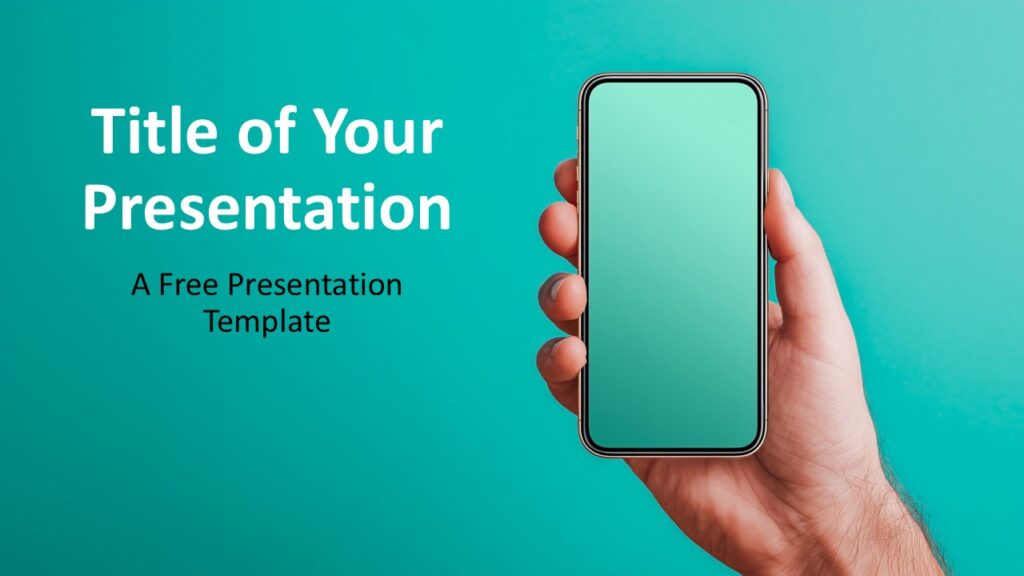 Title of Your Presentation

A Free Presentation Template